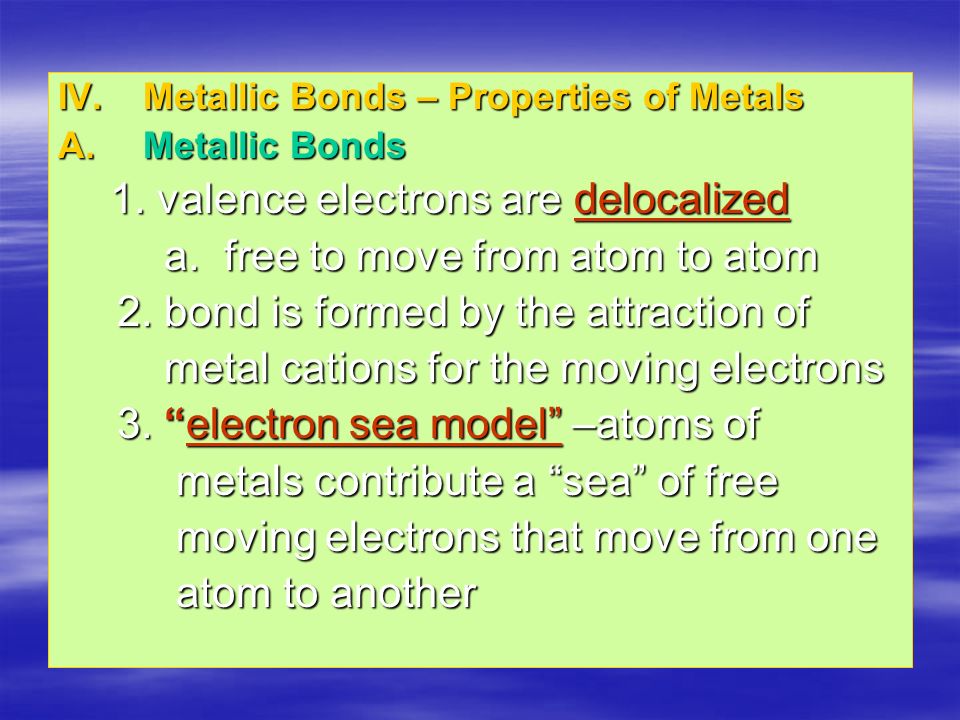 IV. Metallic Bonds – Properties of Metals
A. Metallic Bonds

1. valence electrons are delocalized

a. free to move from atom to atom

2. bond is formed by the attraction of metal cations for the moving electrons

3. “electron sea model” –atoms of metals contribute a “sea” of free moving electrons that move from one atom to another